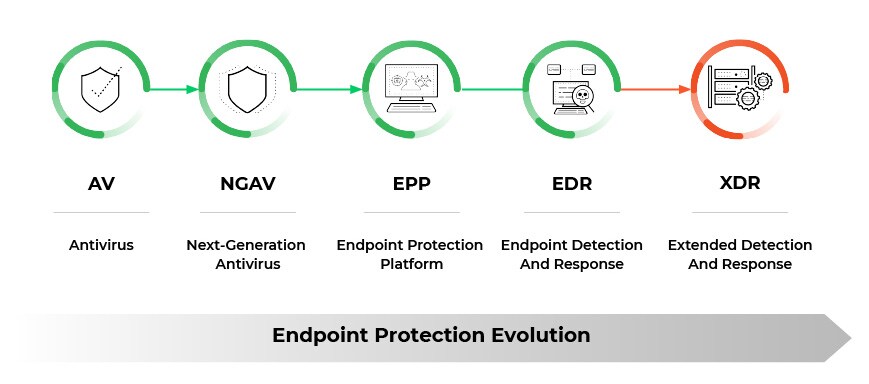 AV

Antivirus

NGAV

Next-Generation Antivirus

EPP

Endpoint Protection Platform

EDR

Endpoint Detection And Response

XDR

Extended Detection And Response

Endpoint Protection Evolution